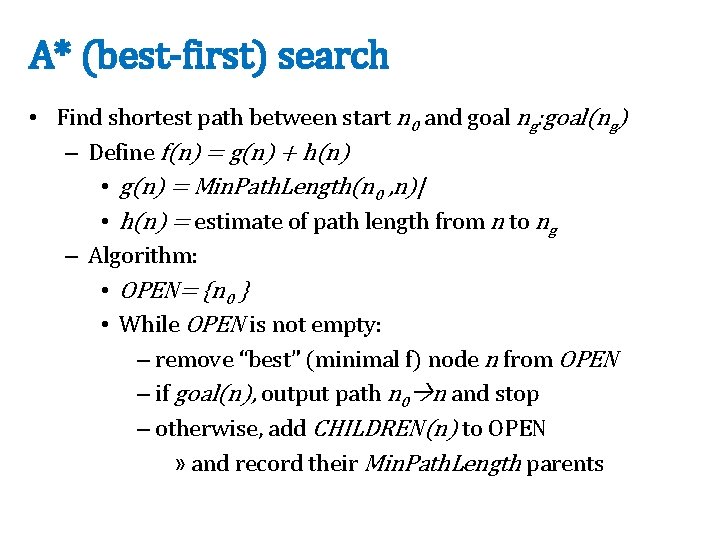 A* (best-first) search

• Find shortest path between start $n_0$ and goal $n_g$:$goal(n_g)$
– Define $f(n) = g(n) + h(n)$
• $g(n) = MinPathLength(n_0, n)|$
• $h(n) =$ estimate of path length from $n$ to $n_g$
– Algorithm:
• $OPEN = \{n_0\}$
• While $OPEN$ is not empty:
– remove "best" (minimal f) node $n$ from $OPEN$
– if $goal(n)$, output path $n_0 \rightarrow n$ and stop
– otherwise, add $CHILDREN(n)$ to OPEN
» and record their $MinPathLength$ parents